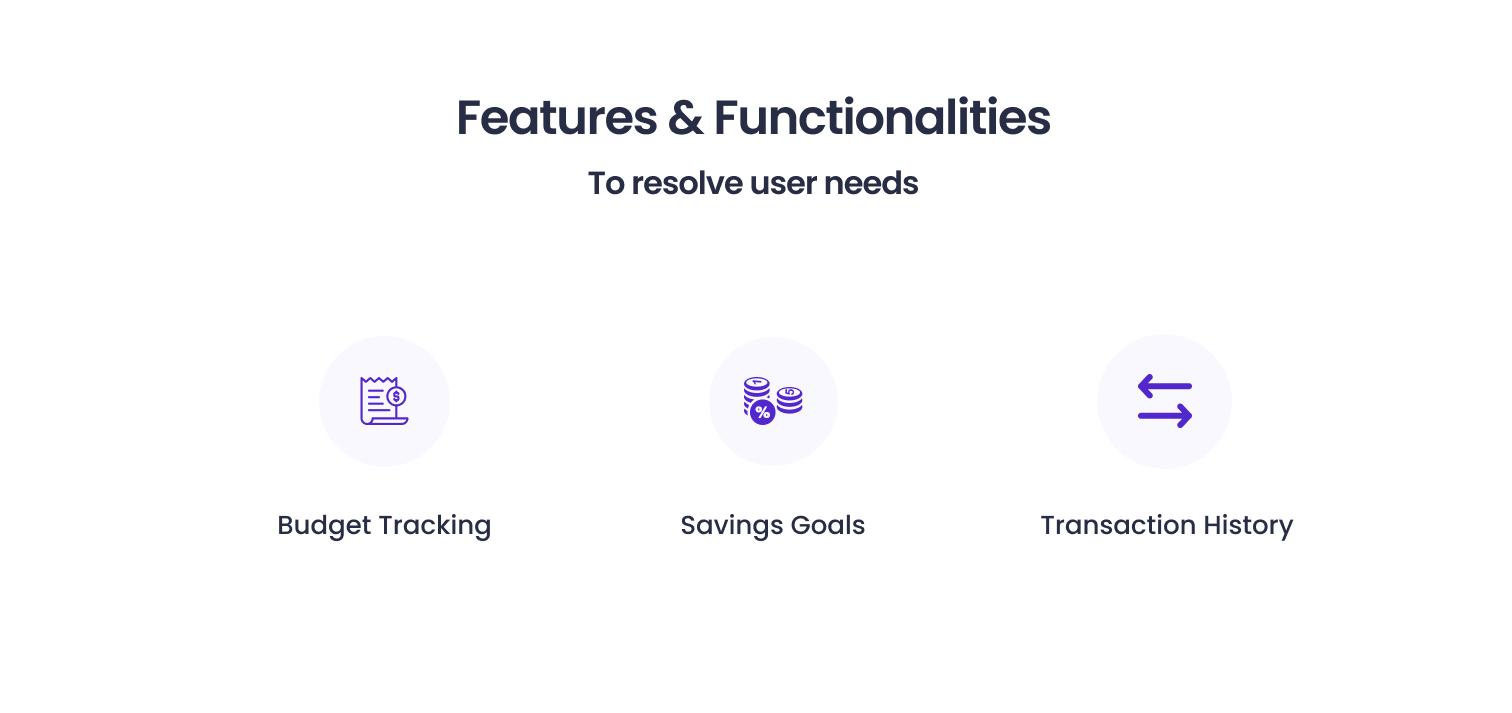 Features & Functionalities

To resolve user needs

Budget Tracking

Savings Goals

Transaction History